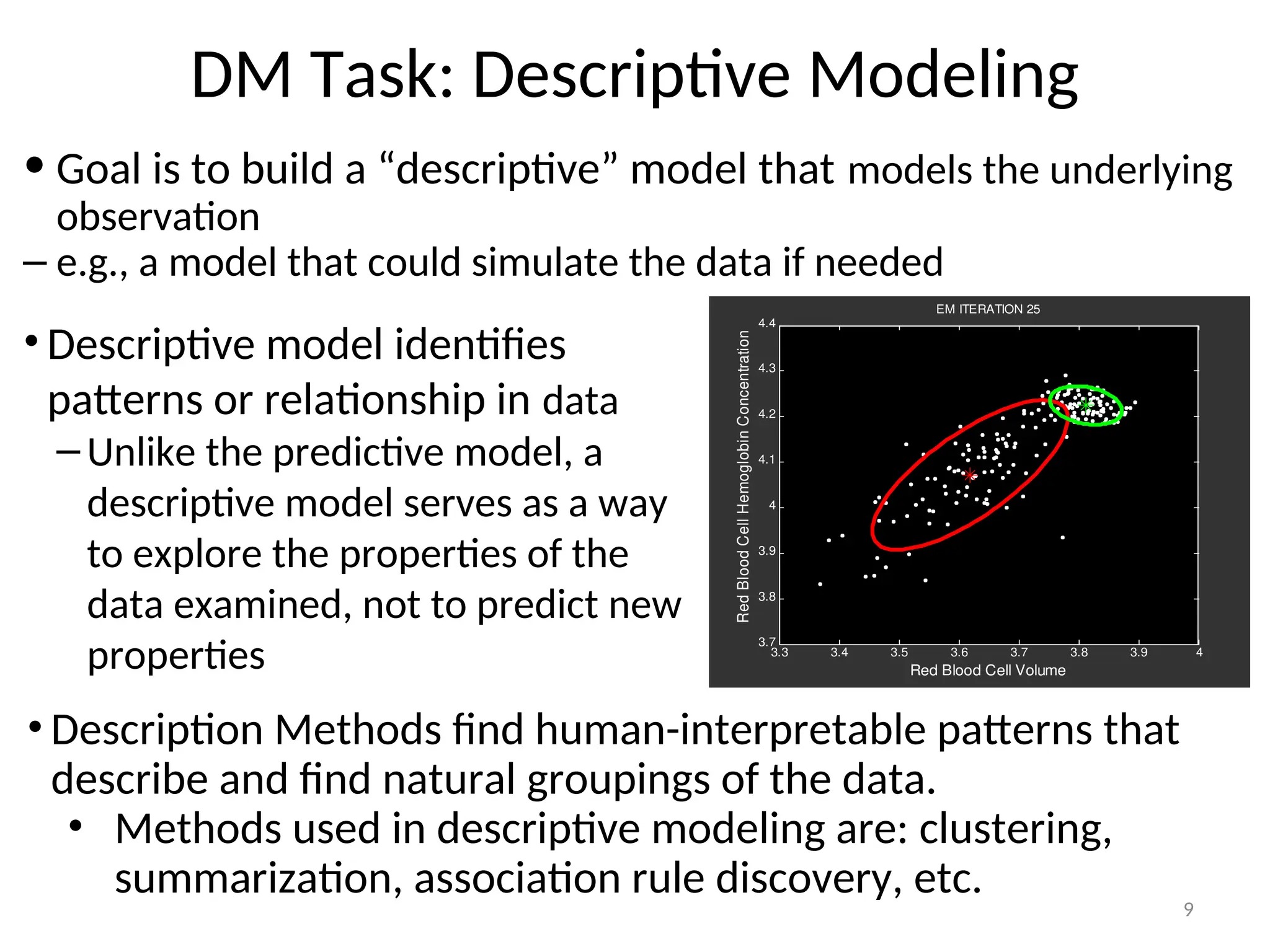 DM Task: Descriptive Modeling

• Goal is to build a “descriptive” model that models the underlying observation

– e.g., a model that could simulate the data if needed

• Descriptive model identifies patterns or relationship in data

– Unlike the predictive model, a descriptive model serves as a way to explore the properties of the data examined, not to predict new properties

EM ITERATION 25

Red Blood Cell Hemoglobin Concentration

4.4
4.3
4.2
4.1
4
3.9
3.8
3.7

3.3 3.4 3.5 3.6 3.7 3.8 3.9 4

Red Blood Cell Volume

• Description Methods find human-interpretable patterns that describe and find natural groupings of the data.

• Methods used in descriptive modeling are: clustering, summarization, association rule discovery, etc.

9